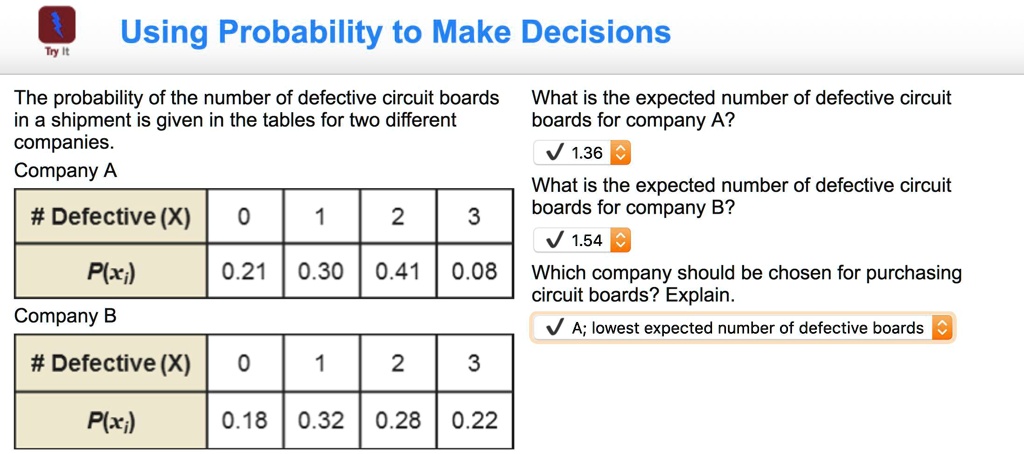 Try It

Using Probability to Make Decisions

The probability of the number of defective circuit boards in a shipment is given in the tables for two different companies.

Company A

| # Defective (X) | 0 | 1 | 2 | 3 |
|---|---|---|---|---|
| $P(x_i)$ | 0.21 | 0.30 | 0.41 | 0.08 |

Company B

| # Defective (X) | 0 | 1 | 2 | 3 |
|---|---|---|---|---|
| $P(x_i)$ | 0.18 | 0.32 | 0.28 | 0.22 |

What is the expected number of defective circuit boards for company A?

✓ 1.36

What is the expected number of defective circuit boards for company B?

✓ 1.54

Which company should be chosen for purchasing circuit boards? Explain.

✓ A; lowest expected number of defective boards